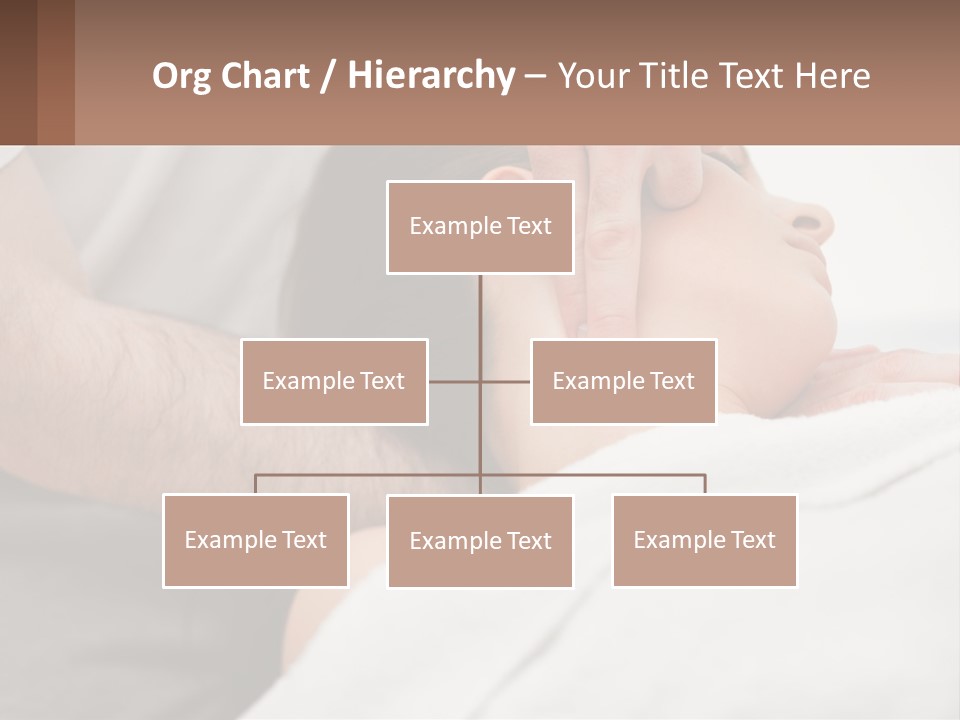 Org Chart / Hierarchy – Your Title Text Here

Example Text

Example Text

Example Text

Example Text

Example Text

Example Text